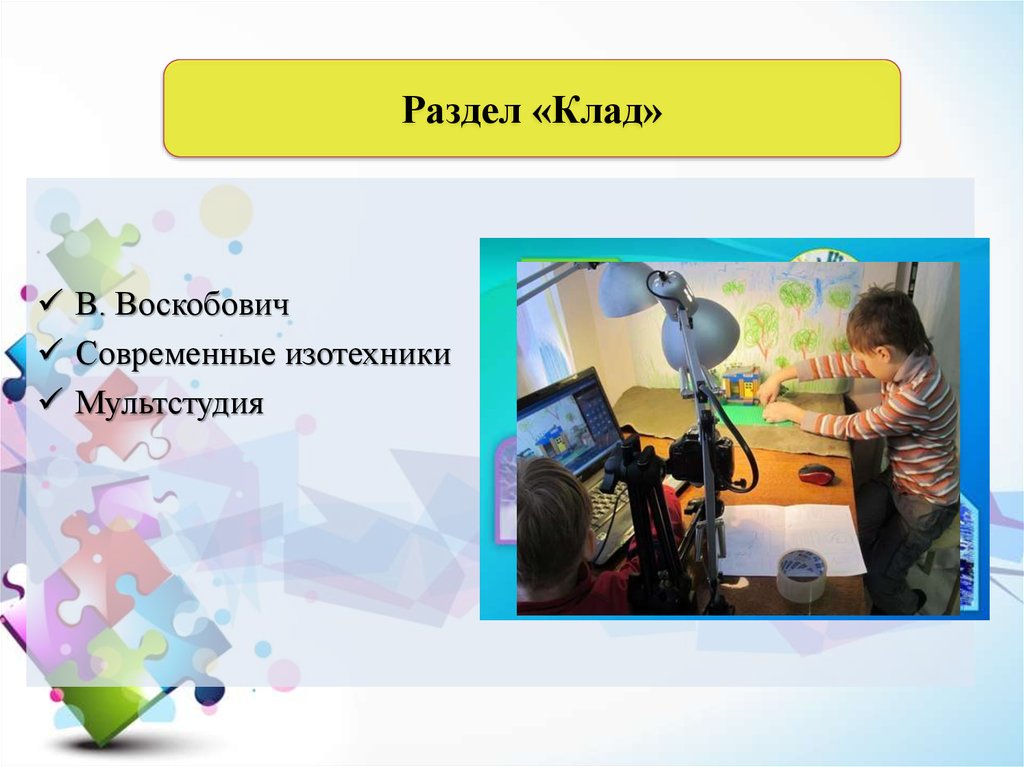 Раздел «Клад»

✓ В. Воскобович
✓ Современные изотехники
✓ Мультстудия